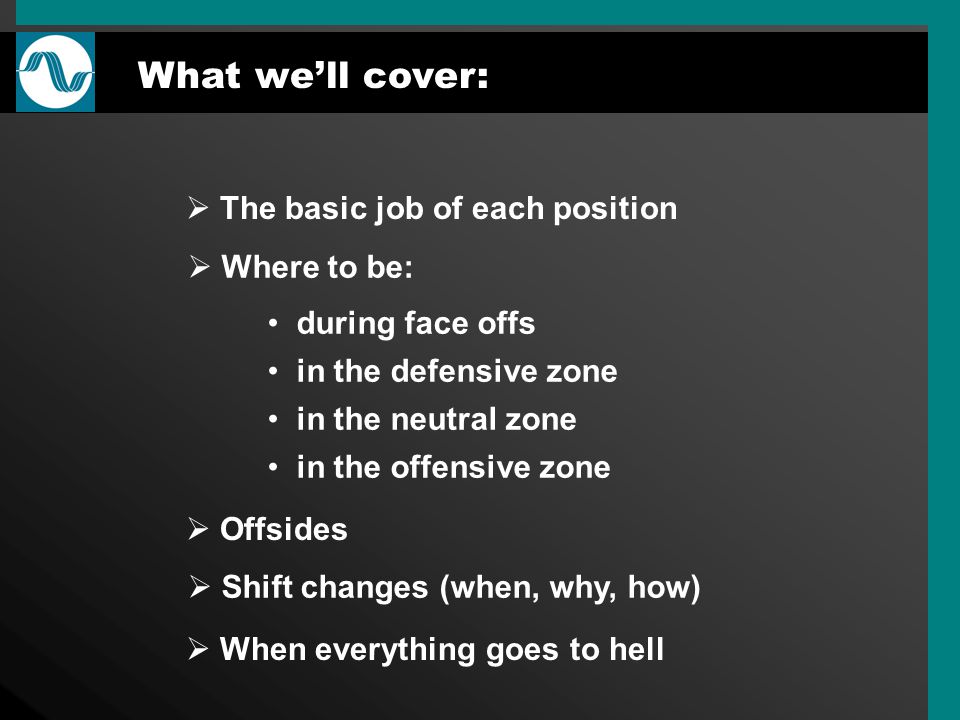 What we'll cover:

➢ The basic job of each position

➢ Where to be:

• during face offs
• in the defensive zone
• in the neutral zone
• in the offensive zone

➢ Offsides

➢ Shift changes (when, why, how)

➢ When everything goes to hell